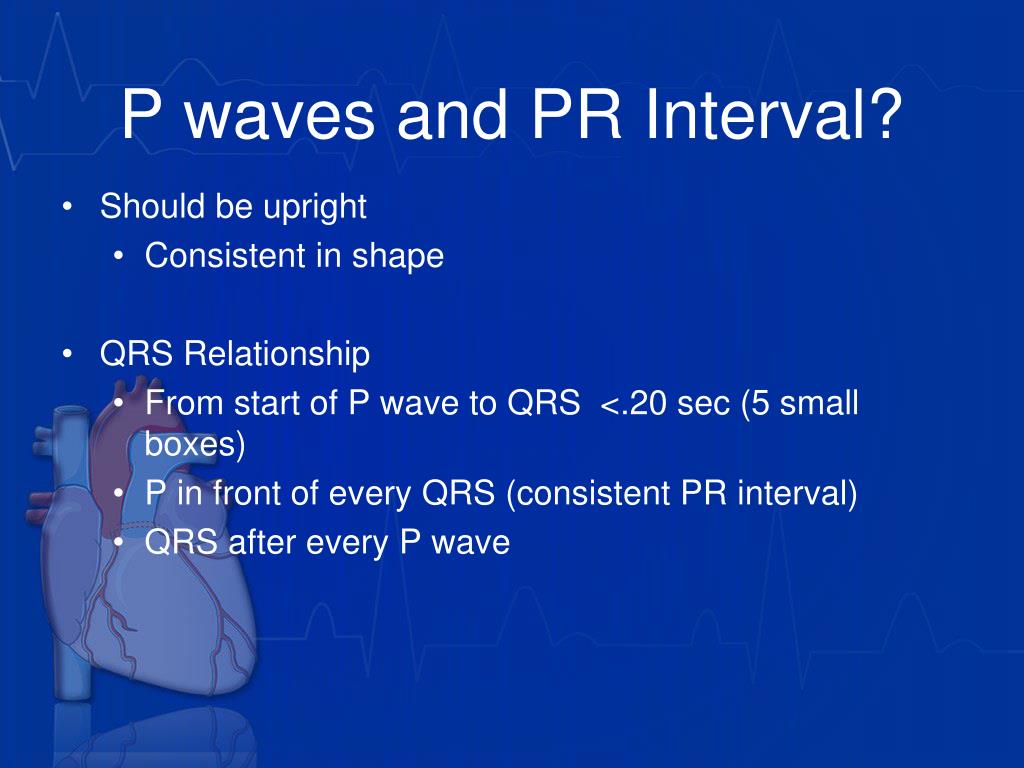 P waves and PR Interval?

• Should be upright
  • Consistent in shape

• QRS Relationship
  • From start of P wave to QRS <.20 sec (5 small boxes)
  • P in front of every QRS (consistent PR interval)
  • QRS after every P wave